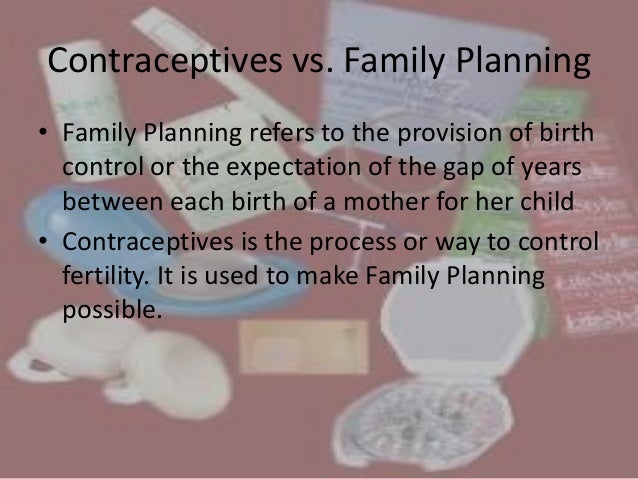 Contraceptives vs. Family Planning

• Family Planning refers to the provision of birth control or the expectation of the gap of years between each birth of a mother for her child

• Contraceptives is the process or way to control fertility. It is used to make Family Planning possible.